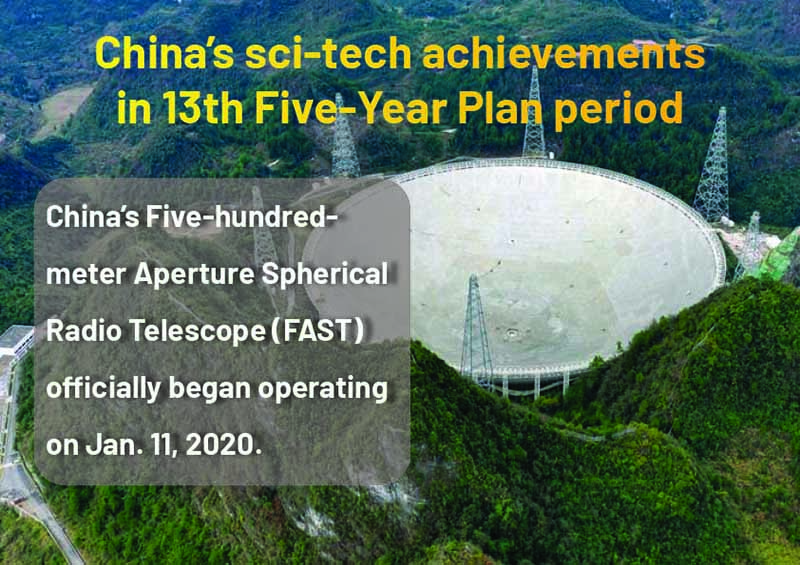 China's sci-tech achievements in 13th Five-Year Plan period

China's Five-hundred-meter Aperture Spherical Radio Telescope (FAST) officially began operating on Jan. 11, 2020.